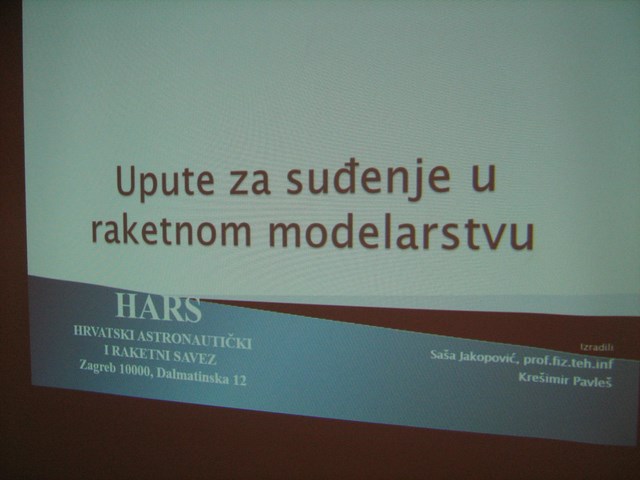 Upute za suđenje u raketnom modelarstvu

HARS
HRVATSKI ASTRONAUTIČKI I RAKETNI SAVEZ
Zagreb 10000, Dalmatinska 12

Izradili
Saša Jakopović, prof.fiz.teh.inf
Krešimir Pavleš